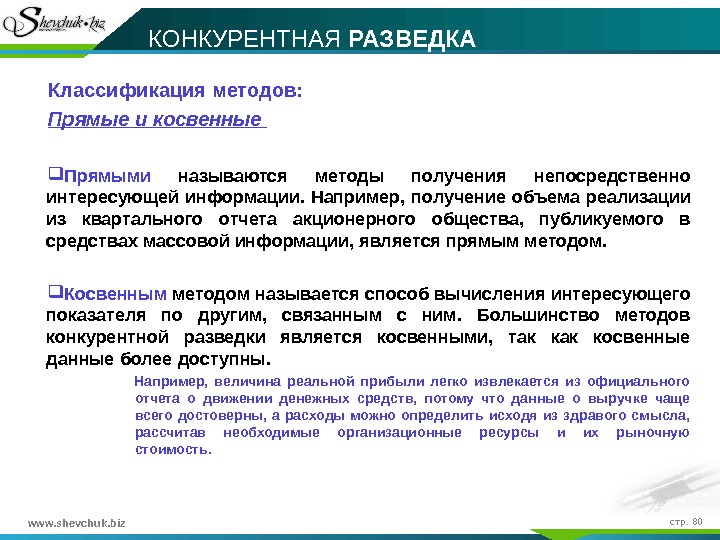 Shevchuk.biz

КОНКУРЕНТНАЯ РАЗВЕДКА

Классификация методов:

Прямые и косвенные

❑Прямыми называются методы получения непосредственно интересующей информации. Например, получение объема реализации из квартального отчета акционерного общества, публикуемого в средствах массовой информации, является прямым методом.

❑Косвенным методом называется способ вычисления интересующего показателя по другим, связанным с ним. Большинство методов конкурентной разведки является косвенными, так как косвенные данные более доступны.

Например, величина реальной прибыли легко извлекается из официального отчета о движении денежных средств, потому что данные о выручке чаще всего достоверны, а расходы можно определить исходя из здравого смысла, рассчитав необходимые организационные ресурсы и их рыночную стоимость.

www.shevchuk.biz

стр. 80